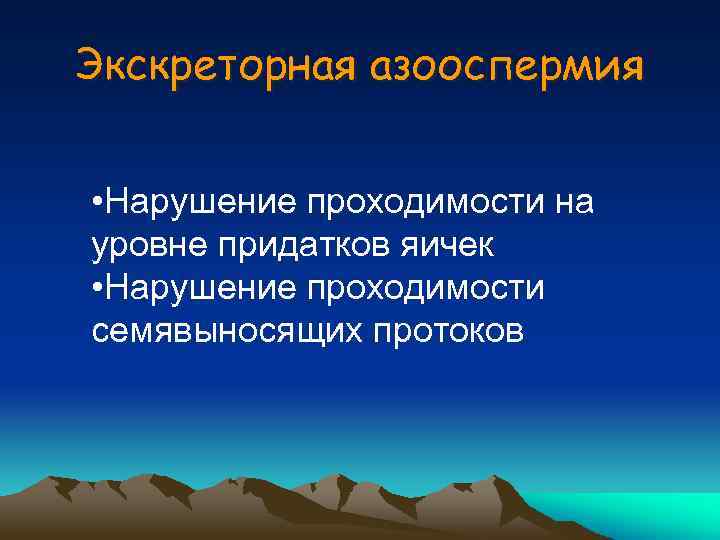 Экскреторная азооспермия

•Нарушение проходимости на уровне придатков яичек
•Нарушение проходимости семявыносящих протоков